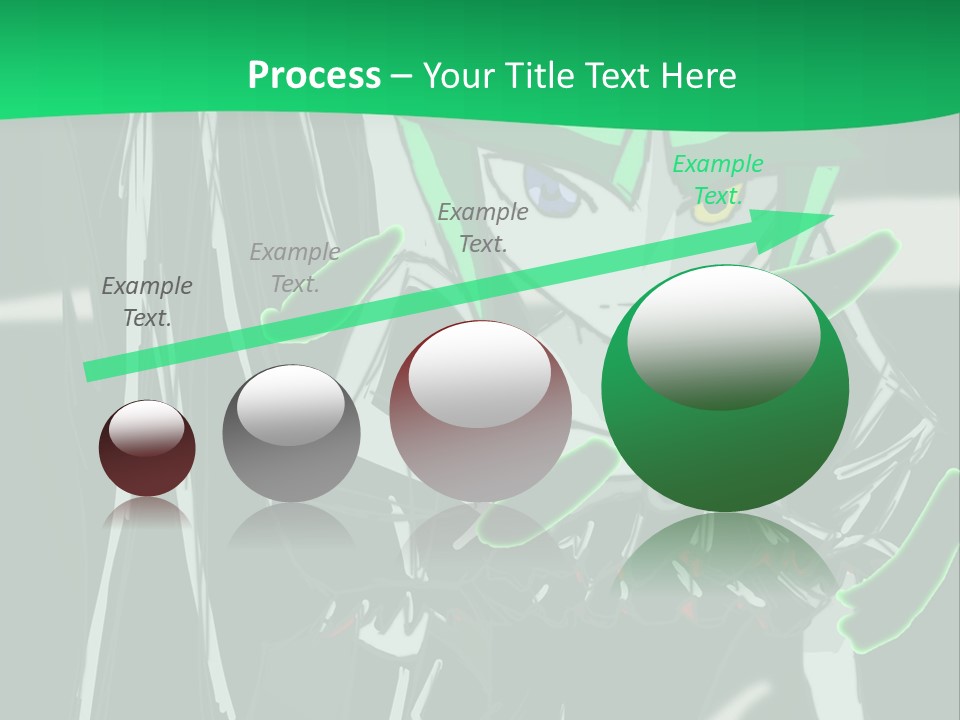 Process – Your Title Text Here

Example Text.

Example Text.

Example Text.

Example Text.